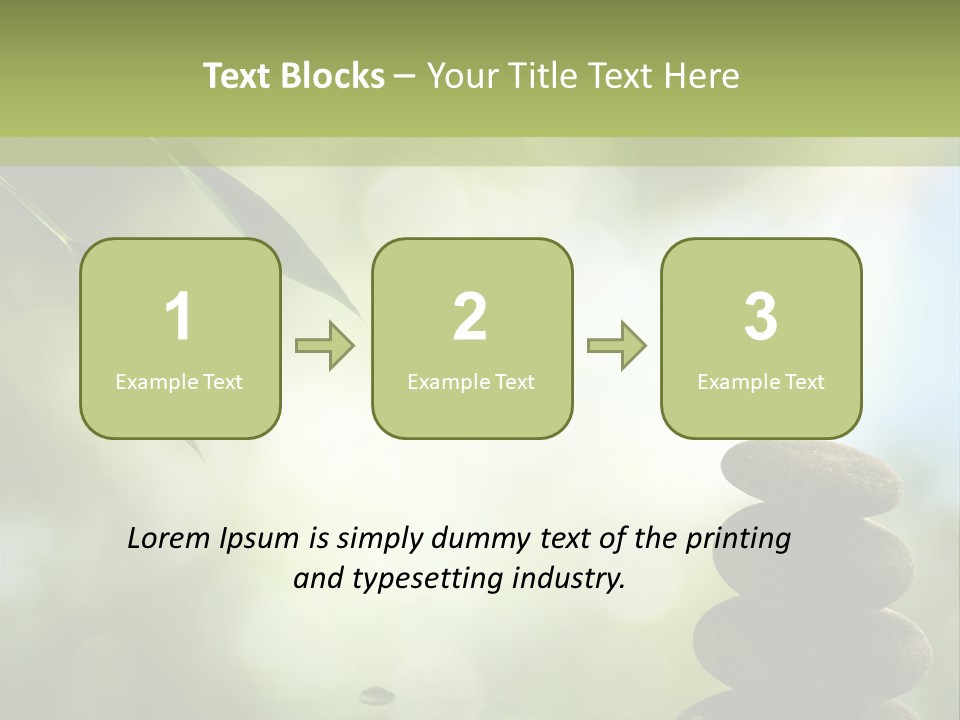 Text Blocks – Your Title Text Here

1
Example Text

2
Example Text

3
Example Text

Lorem Ipsum is simply dummy text of the printing and typesetting industry.